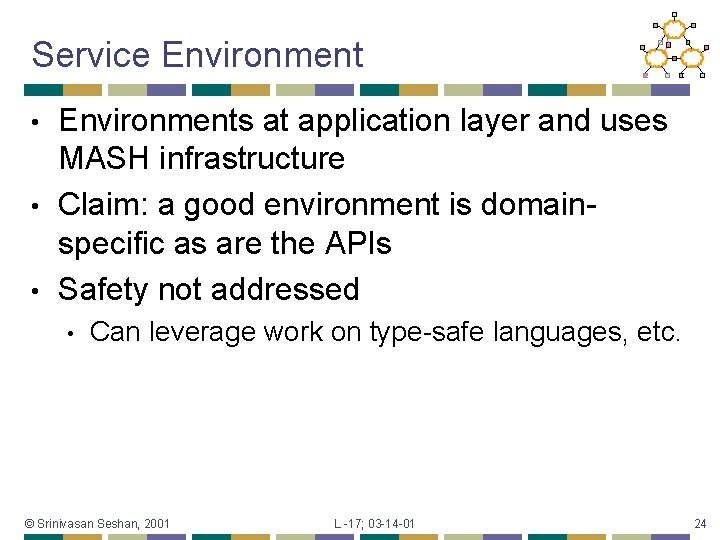 Service Environment

• Environments at application layer and uses MASH infrastructure
• Claim: a good environment is domain-specific as are the APIs
• Safety not addressed
  • Can leverage work on type-safe languages, etc.

© Srinivasan Seshan, 2001 L -17; 03-14-01 24